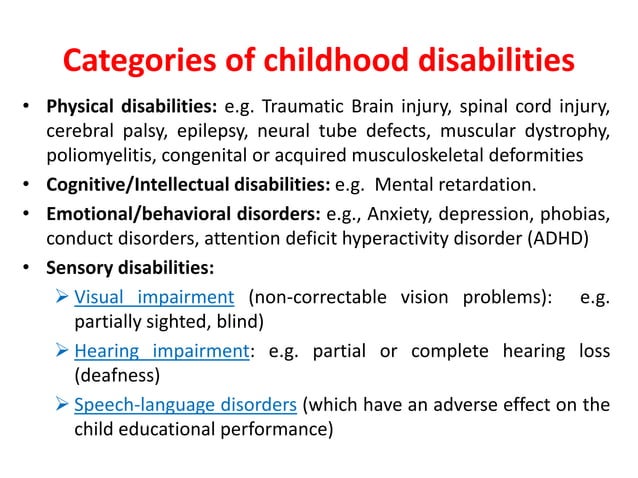 Categories of childhood disabilities

• Physical disabilities: e.g. Traumatic Brain injury, spinal cord injury, cerebral palsy, epilepsy, neural tube defects, muscular dystrophy, poliomyelitis, congenital or acquired musculoskeletal deformities

• Cognitive/Intellectual disabilities: e.g. Mental retardation.

• Emotional/behavioral disorders: e.g., Anxiety, depression, phobias, conduct disorders, attention deficit hyperactivity disorder (ADHD)

• Sensory disabilities:

➢ Visual impairment (non-correctable vision problems): e.g. partially sighted, blind)

➢ Hearing impairment: e.g. partial or complete hearing loss (deafness)

➢ Speech-language disorders (which have an adverse effect on the child educational performance)